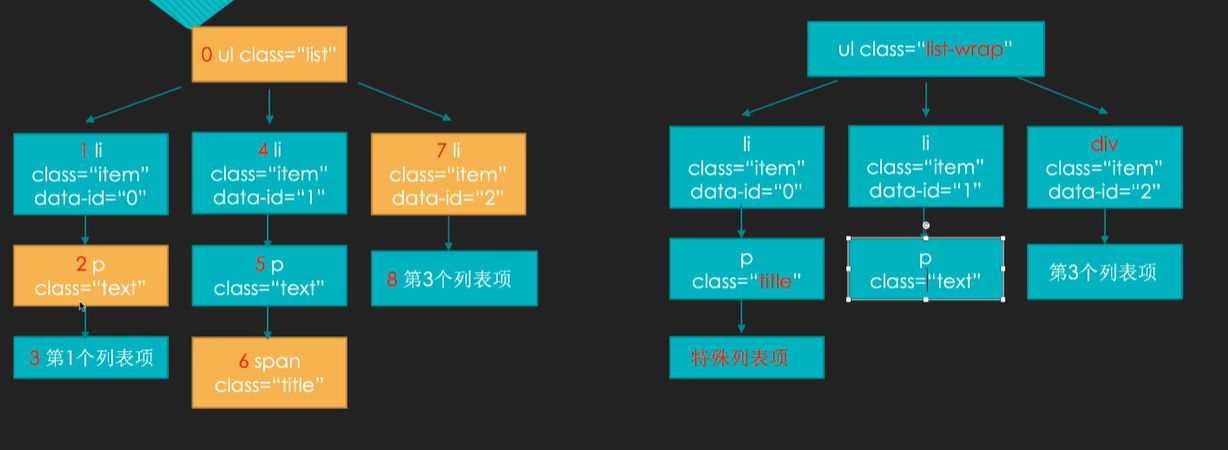 0 ul class="list"

1 li class="item" data-id="0"

4 li class="item" data-id="1"

7 li class="item" data-id="2"

2 p class="text"

5 p class="text"

8 第3个列表项

3 第1个列表项

6 span class="title"

ul class="list-wrap"

li class="item" data-id="0"

li class="item" data-id="1"

div class="item" data-id="2"

p class="title"

p class="text"

第3个列表项

特殊列表项